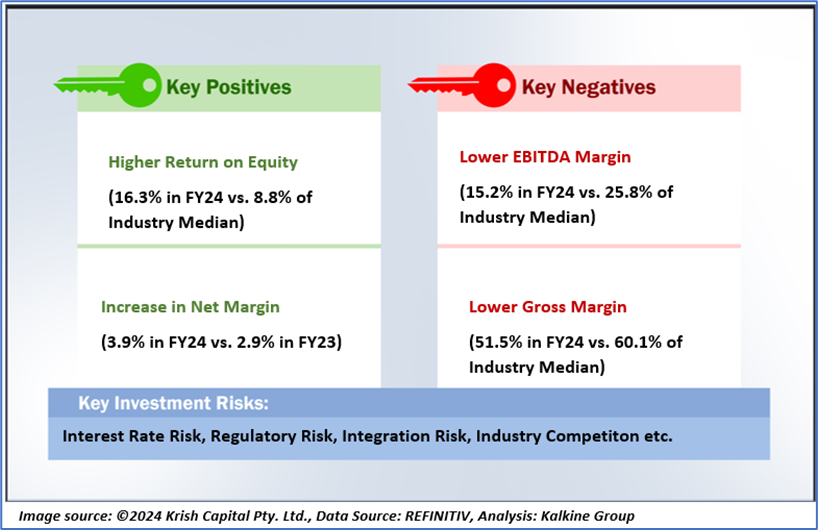 Key Positives

Higher Return on Equity

(16.3% in FY24 vs. 8.8% of Industry Median)

Increase in Net Margin

(3.9% in FY24 vs. 2.9% in FY23)

Key Negatives

Lower EBITDA Margin

(15.2% in FY24 vs. 25.8% of Industry Median)

Lower Gross Margin

(51.5% in FY24 vs. 60.1% of Industry Median)

Key Investment Risks:

Interest Rate Risk, Regulatory Risk, Integration Risk, Industry Competiton etc.

Image source: ©2024 Krish Capital Pty. Ltd., Data Source: REFINITIV, Analysis: Kalkine Group